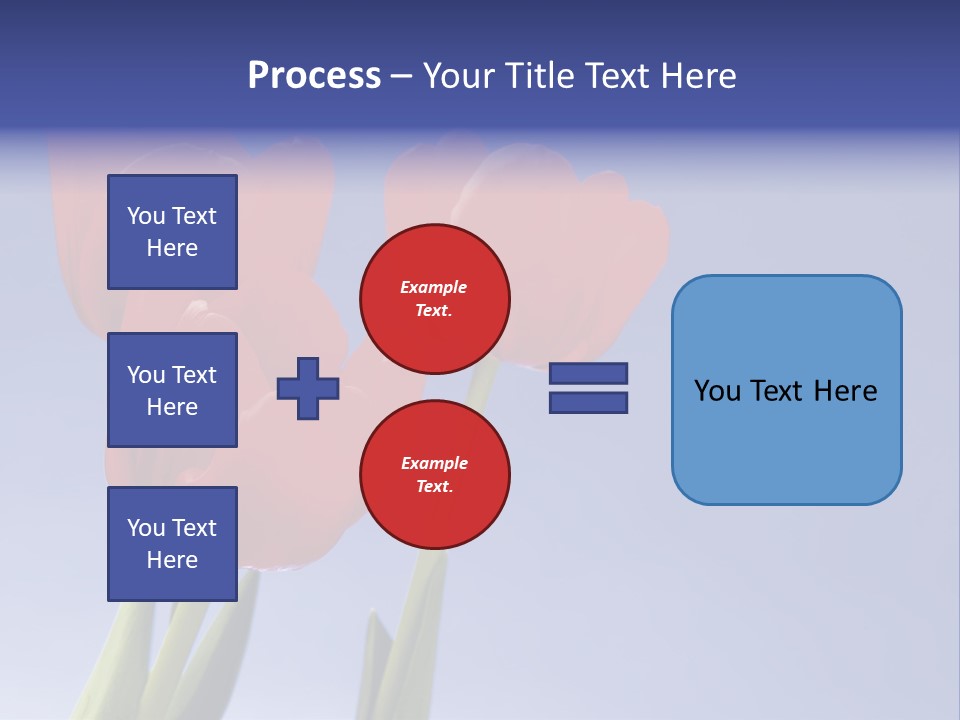 Process – Your Title Text Here

You Text Here

You Text Here

You Text Here

Example Text.

Example Text.

You Text Here